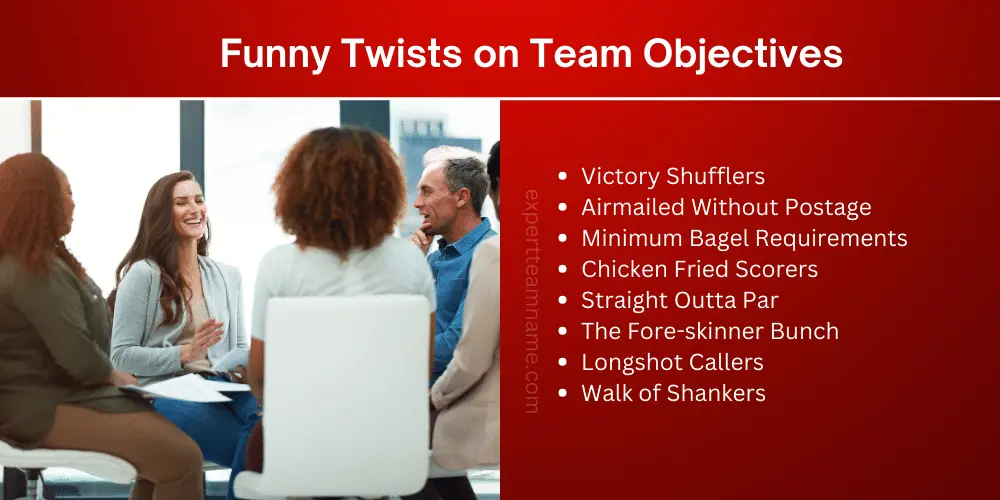 Funny Twists on Team Objectives

expertteamname.com

- Victory Shufflers
- Airmailed Without Postage
- Minimum Bagel Requirements
- Chicken Fried Scorers
- Straight Outta Par
- The Fore-skinner Bunch
- Longshot Callers
- Walk of Shankers